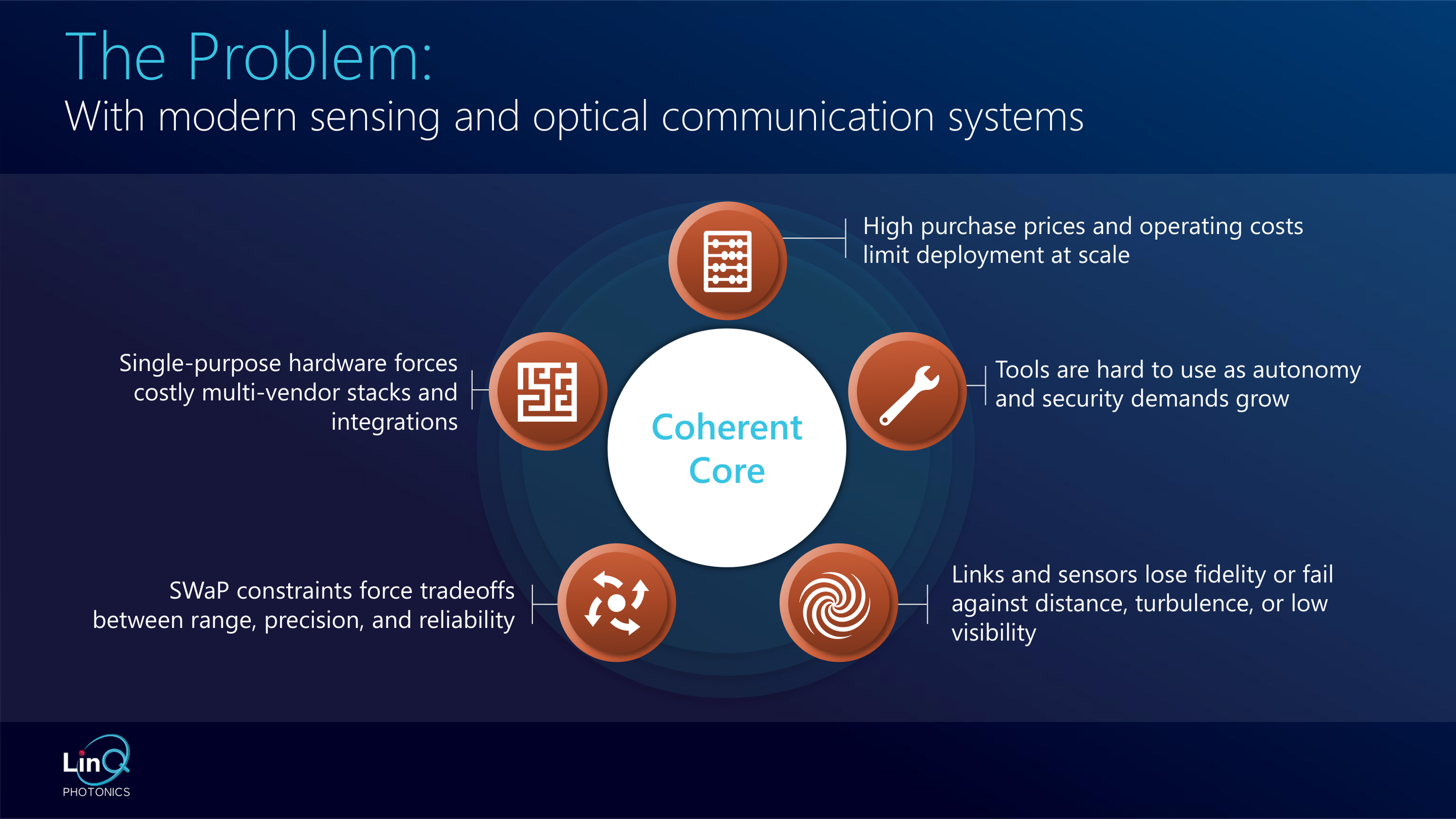 The Problem:
With modern sensing and optical communication systems

High purchase prices and operating costs limit deployment at scale

Single-purpose hardware forces costly multi-vendor stacks and integrations

Coherent Core

Tools are hard to use as autonomy and security demands grow

SWaP constraints force tradeoffs between range, precision, and reliability

Links and sensors lose fidelity or fail against distance, turbulence, or low visibility

LinQ
PHOTONICS